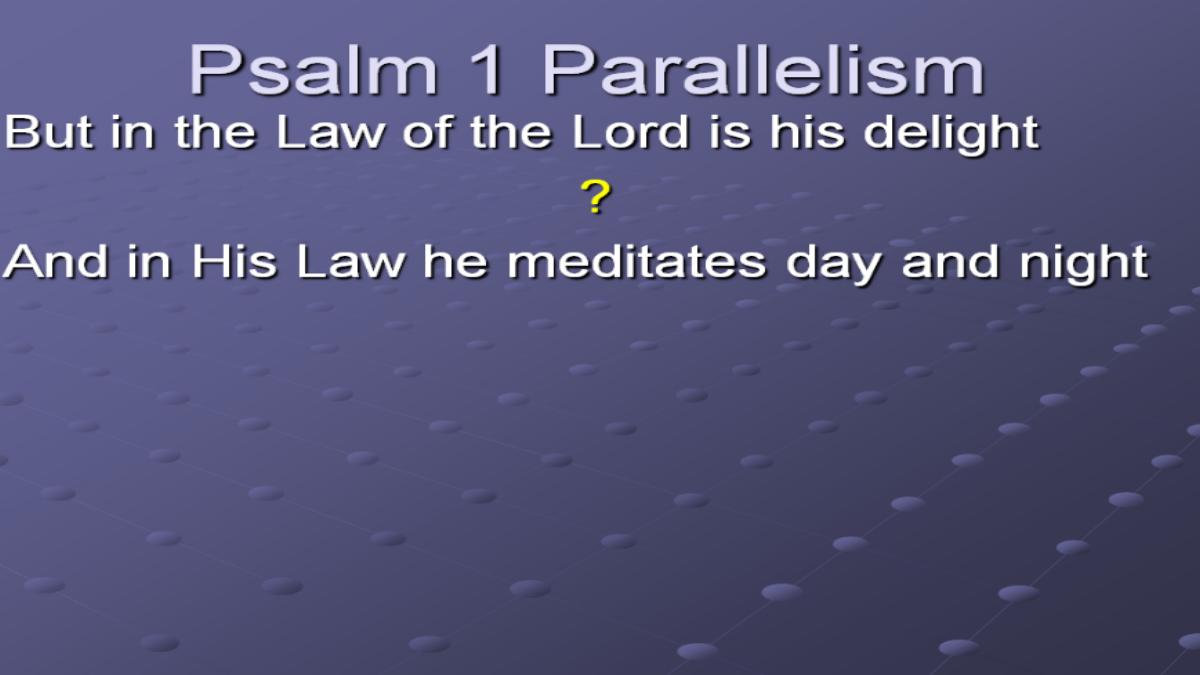 Psalm 1 Parallelism

But in the Law of the Lord is his delight

?

And in His Law he meditates day and night